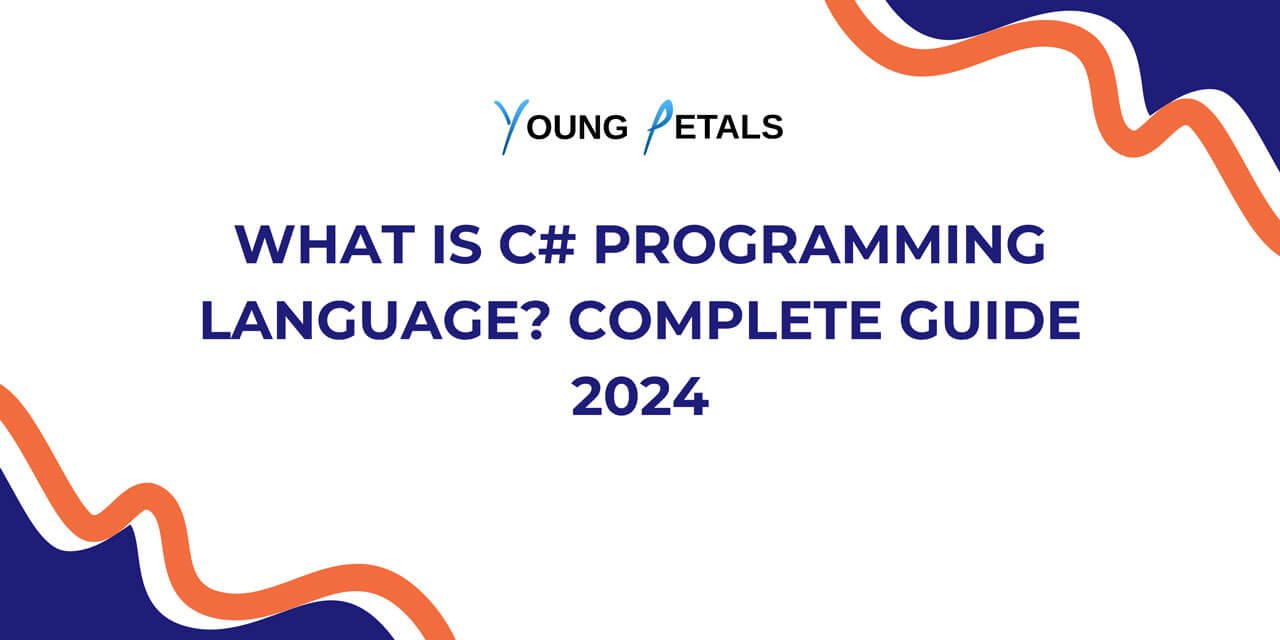 YOUNG PETALS

WHAT IS C# PROGRAMMING LANGUAGE? COMPLETE GUIDE 2024